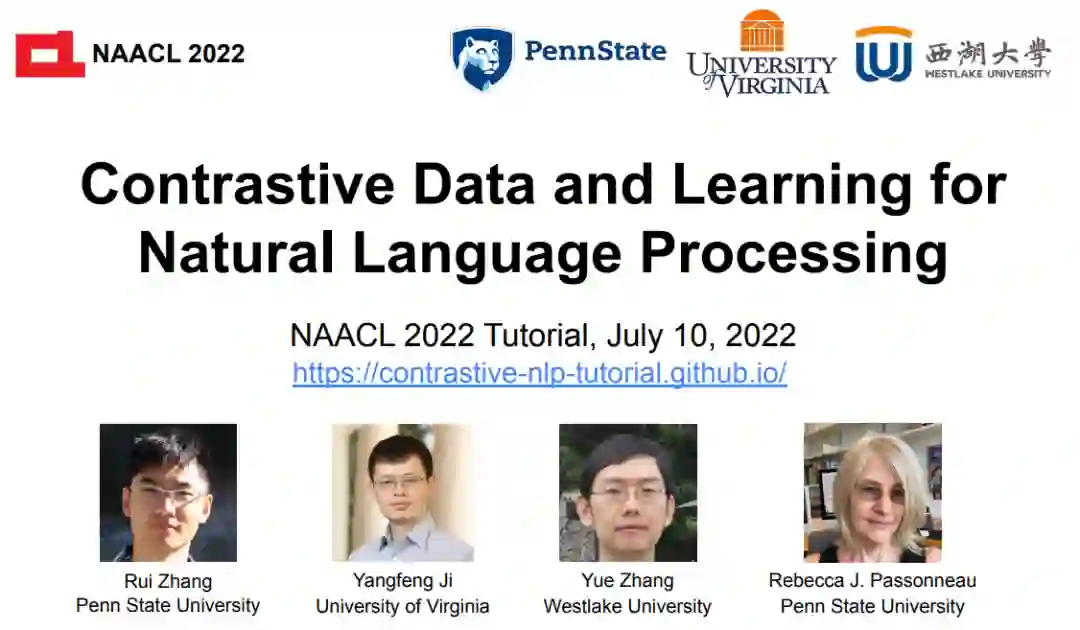 NAACL 2022

PennState

UNIVERSITY of VIRGINIA

西湖大學 WESTLAKE UNIVERSITY

Contrastive Data and Learning for Natural Language Processing

NAACL 2022 Tutorial, July 10, 2022
https://contrastive-nlp-tutorial.github.io/

Rui Zhang
Penn State University

Yangfeng Ji
University of Virginia

Yue Zhang
Westlake University

Rebecca J. Passonneau
Penn State University